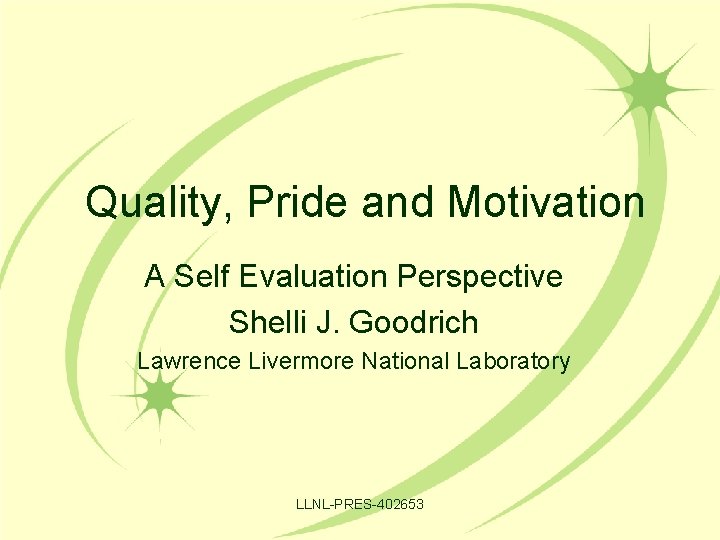 Quality, Pride and Motivation

A Self Evaluation Perspective

Shelli J. Goodrich

Lawrence Livermore National Laboratory

LLNL-PRES-402653